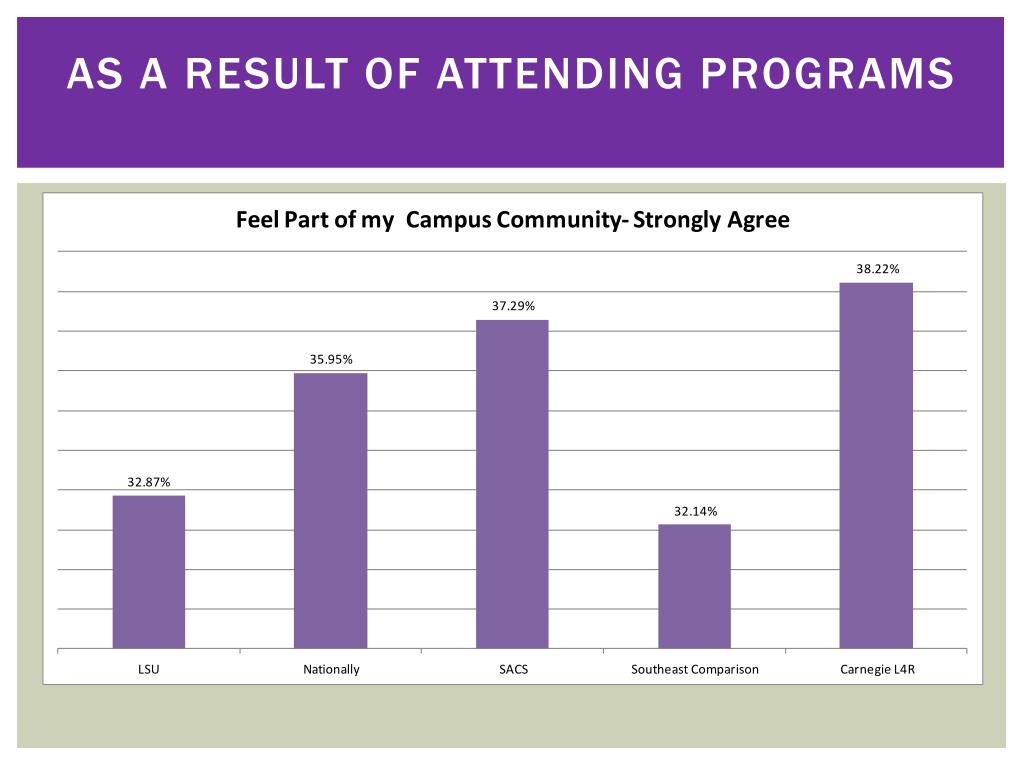 AS A RESULT OF ATTENDING PROGRAMS

Feel Part of my Campus Community- Strongly Agree

32.87%
35.95%
37.29%
32.14%
38.22%

LSU
Nationally
SACS
Southeast Comparison
Carnegie L4R